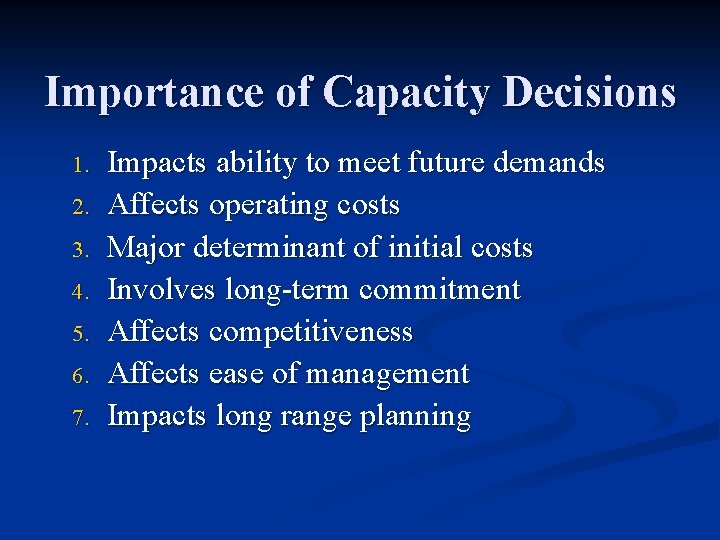 Importance of Capacity Decisions

1. Impacts ability to meet future demands
2. Affects operating costs
3. Major determinant of initial costs
4. Involves long-term commitment
5. Affects competitiveness
6. Affects ease of management
7. Impacts long range planning